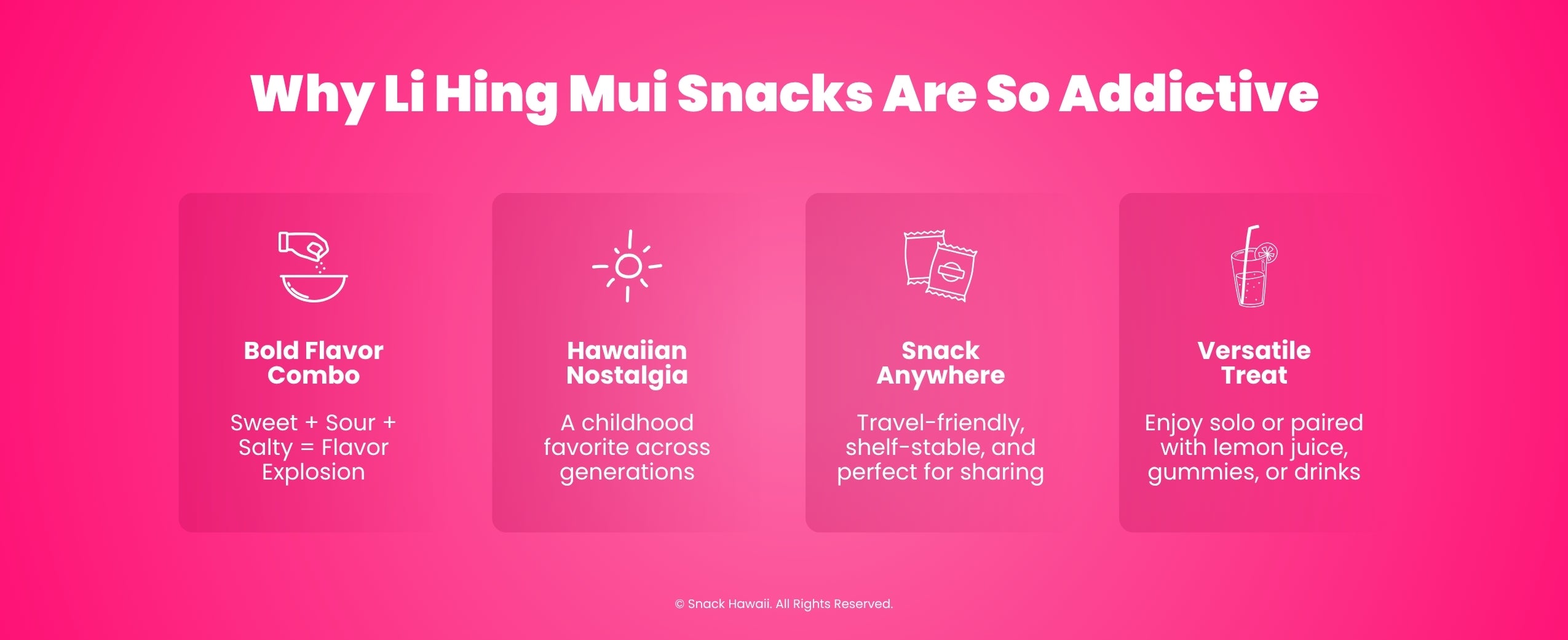 Why Li Hing Mui Snacks Are So Addictive

Bold Flavor Combo

Sweet + Sour + Salty = Flavor Explosion

Hawaiian Nostalgia

A childhood favorite across generations

Snack Anywhere

Travel-friendly, shelf-stable, and perfect for sharing

Versatile Treat

Enjoy solo or paired with lemon juice, gummies, or drinks

© Snack Hawaii. All Rights Reserved.